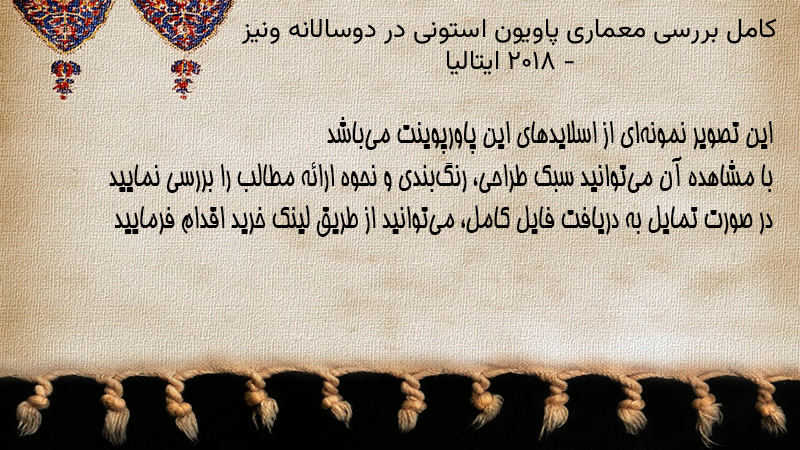 کامل بررسی معماری پاویون استونی در دوسالانه ونیز - ۲۰۱۸ ایتالیا

این تصویر نمونه‌ای از اسلایدهای این پاورپوینت می‌باشد
با مشاهده آن می‌توانید سبک طراحی، رنگ‌بندی و نحوه ارائه مطالب را بررسی نمایید
در صورت تمایل به دریافت فایل کامل، می‌توانید از طریق لینک خرید اقدام فرمایید